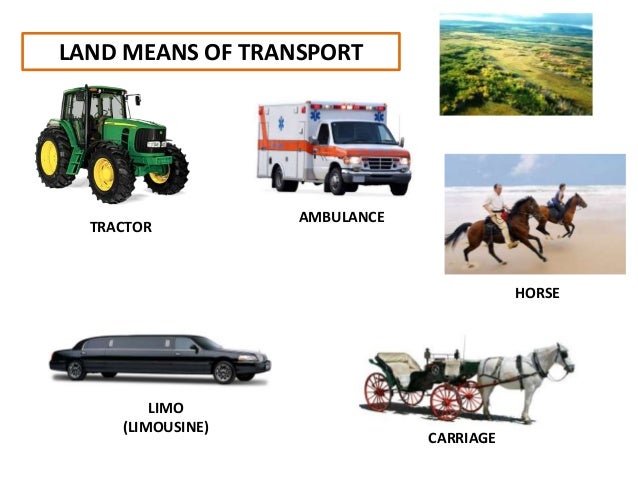 LAND MEANS OF TRANSPORT

TRACTOR

AMBULANCE

HORSE

LIMO
(LIMOUSINE)

CARRIAGE